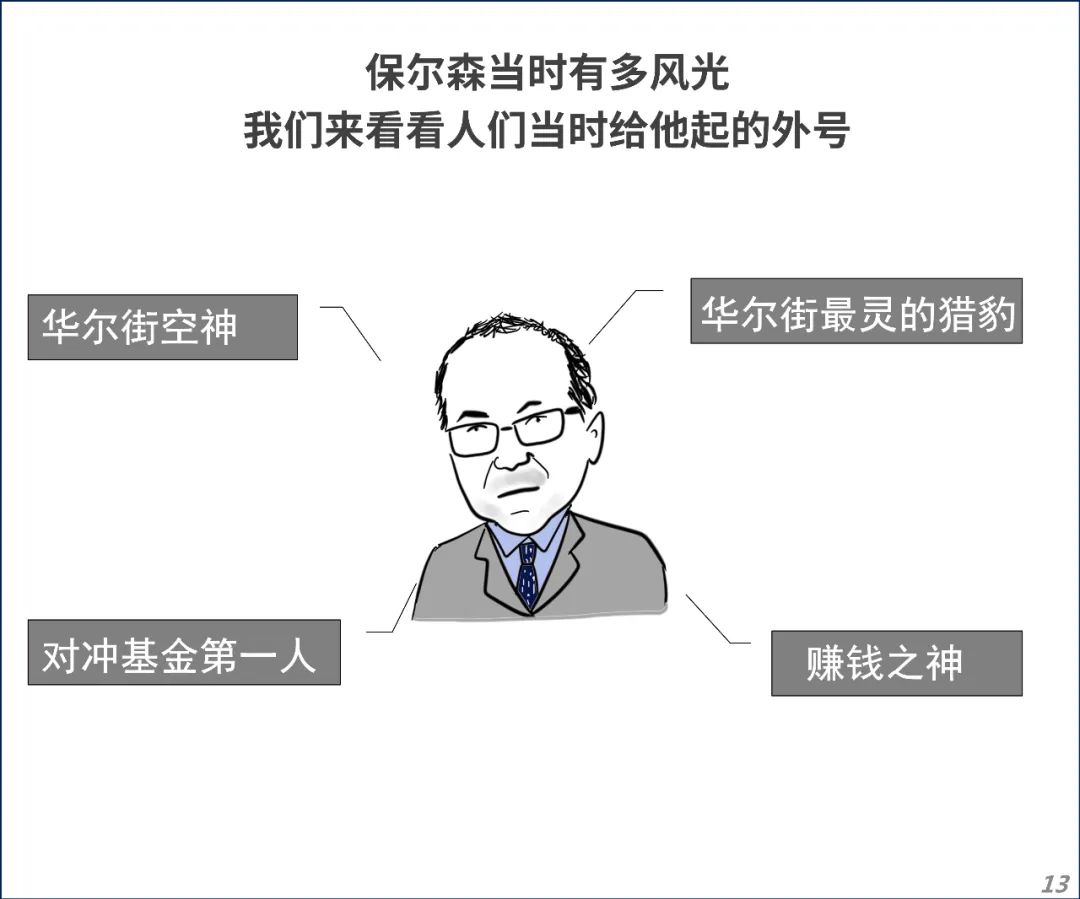 保尔森当时有多风光
我们来看看人们当时给他起的外号

华尔街空神

华尔街最灵的猎豹

对冲基金第一人

赚钱之神

13